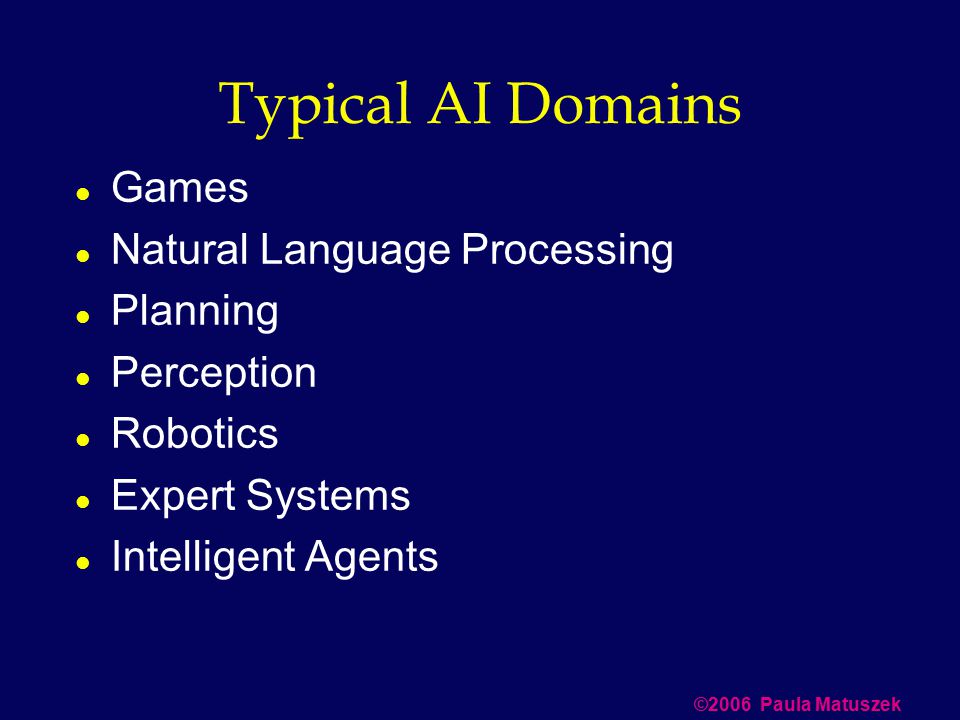 Typical AI Domains

- Games
- Natural Language Processing
- Planning
- Perception
- Robotics
- Expert Systems
- Intelligent Agents

©2006 Paula Matuszek